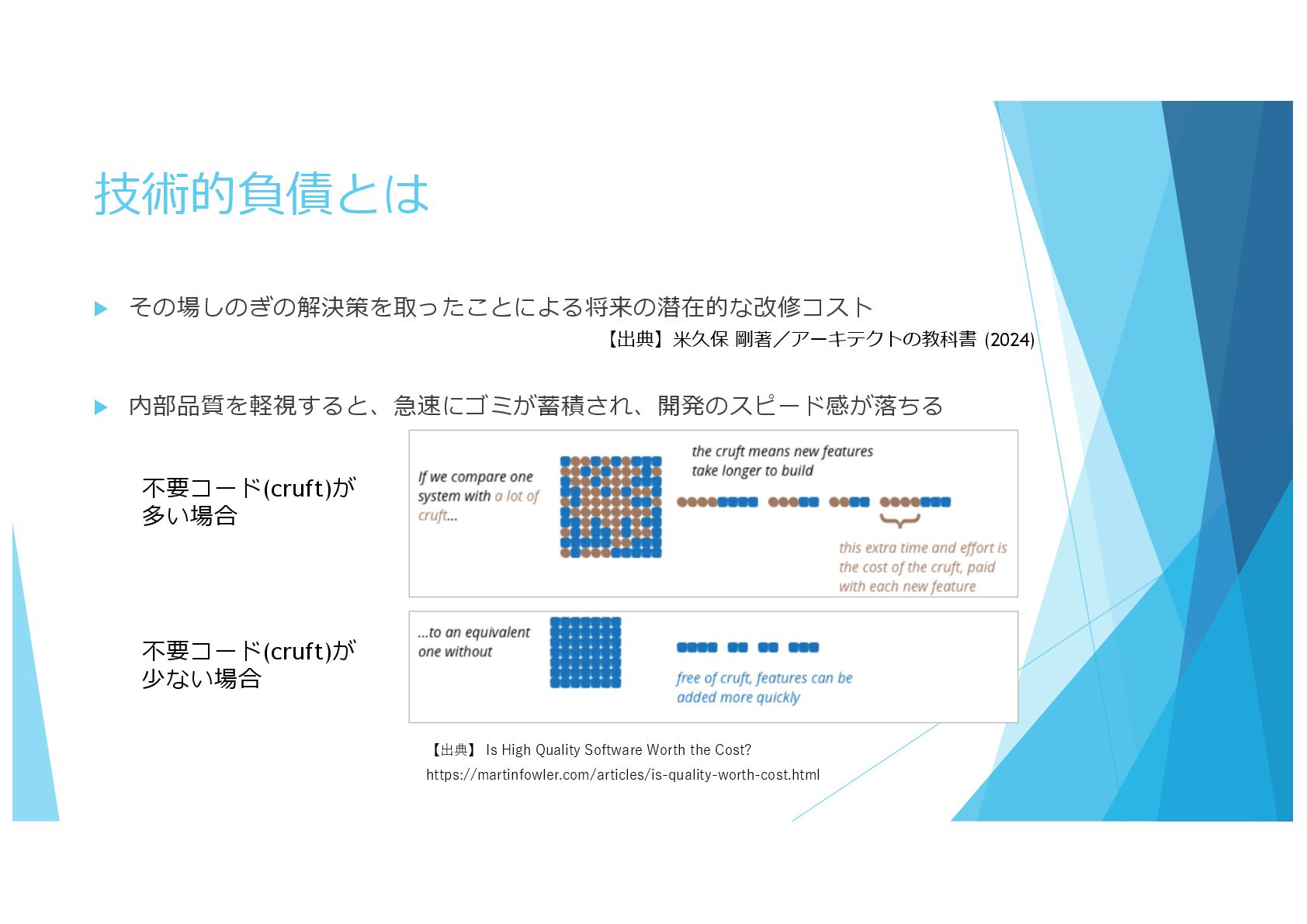 技術的負債とは

その場しのぎの解決策を取ったことによる将来の潜在的な改修コスト

【出典】米久保 剛著／アーキテクトの教科書 (2024)

内部品質を軽視すると、急速にゴミが蓄積され、開発のスピード感が落ちる

不要コード(cruft)が多い場合

If we compare one system with a lot of cruft...

the cruft means new features take longer to build

this extra time and effort is the cost of the cruft, paid with each new feature

不要コード(cruft)が少ない場合

...to an equivalent one without

free of cruft, features can be added more quickly

【出典】 Is High Quality Software Worth the Cost?
https://martinfowler.com/articles/is-quality-worth-cost.html